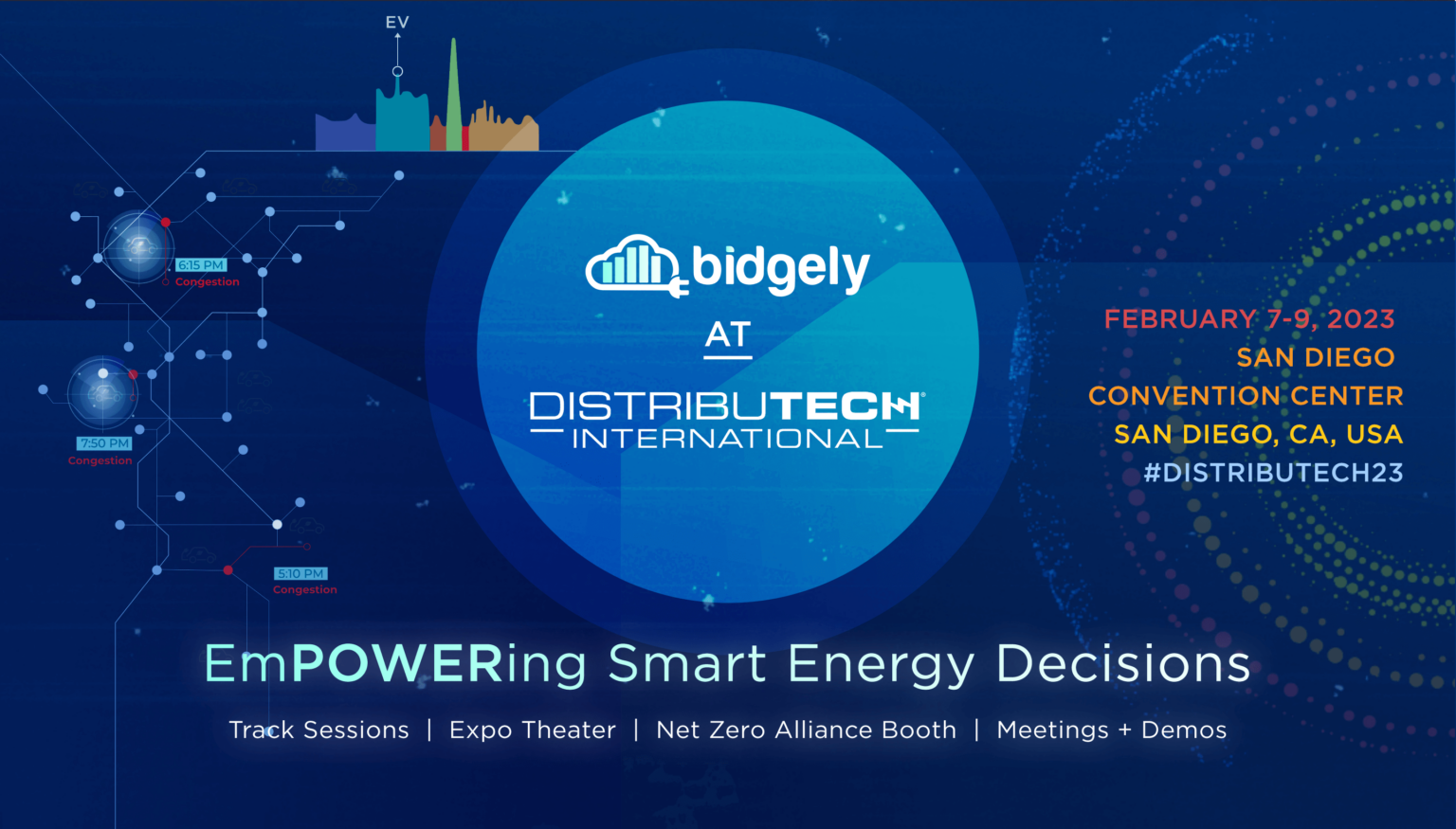 EV

6:15 PM
Congestion

7:50 PM
Congestion

5:10 PM
Congestion

bidgely

AT

DISTRIBUTECH
INTERNATIONAL

FEBRUARY 7-9, 2023
SAN DIEGO
CONVENTION CENTER
SAN DIEGO, CA, USA
#DISTRIBUTECH23

EmPOWERing Smart Energy Decisions

Track Sessions | Expo Theater | Net Zero Alliance Booth | Meetings + Demos